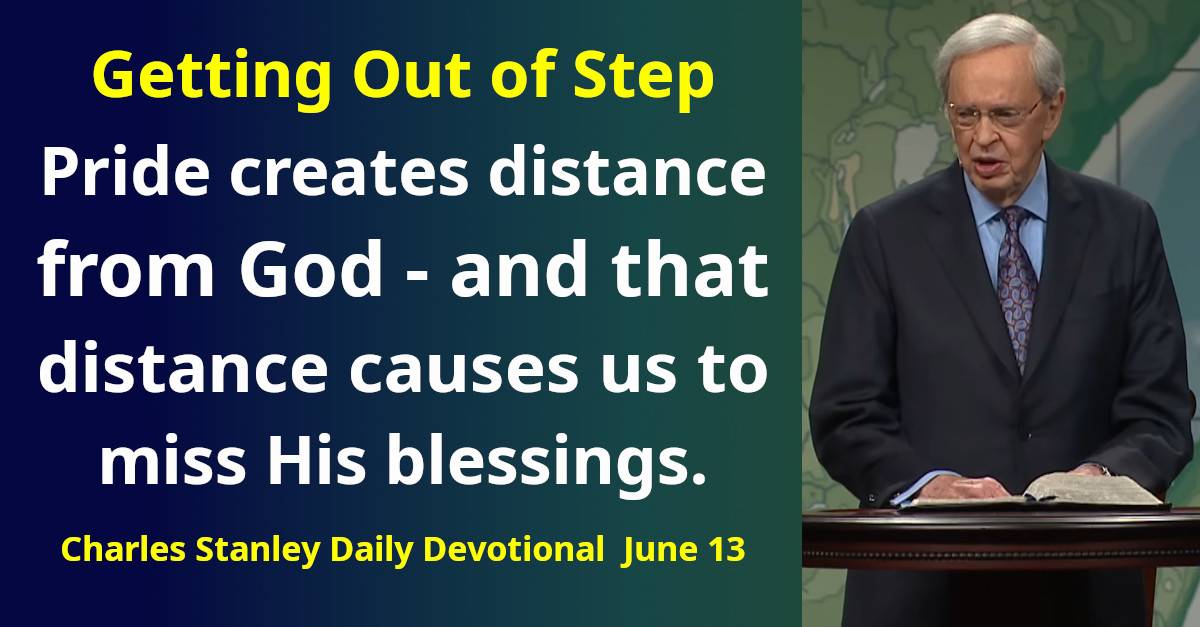 Getting Out of Step

Pride creates distance from God - and that distance causes us to miss His blessings.

Charles Stanley Daily Devotional June 13